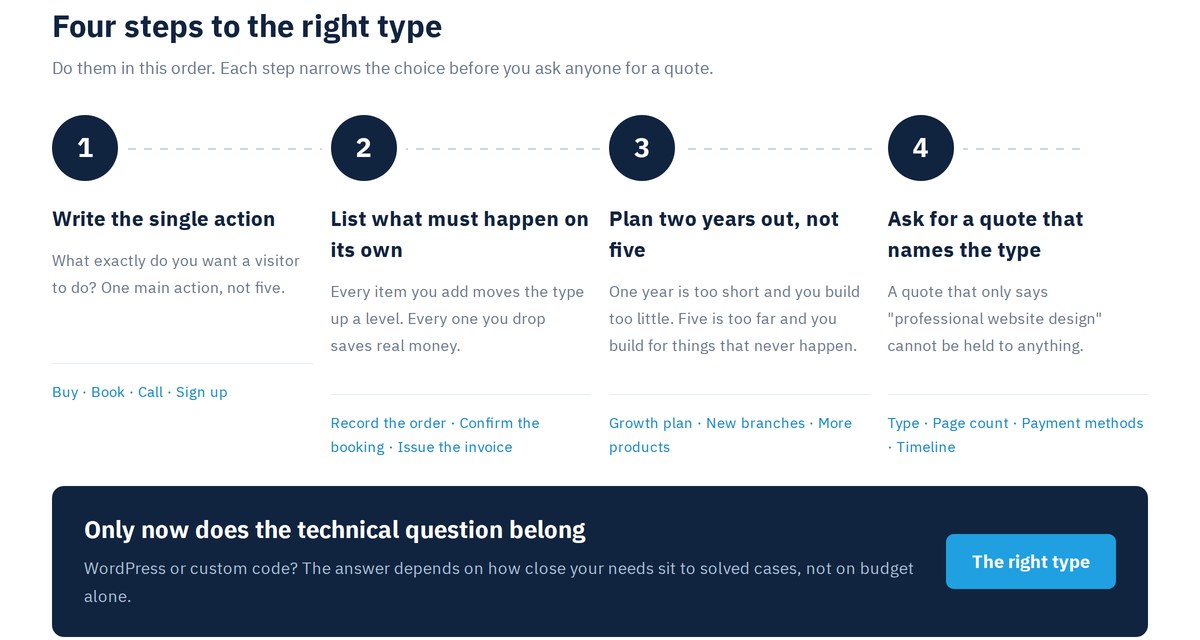 Four steps to the right type

Do them in this order. Each step narrows the choice before you ask anyone for a quote.

1

Write the single action

What exactly do you want a visitor to do? One main action, not five.

Buy · Book · Call · Sign up

2

List what must happen on its own

Every item you add moves the type up a level. Every one you drop saves real money.

Record the order · Confirm the booking · Issue the invoice

3

Plan two years out, not five

One year is too short and you build too little. Five is too far and you build for things that never happen.

Growth plan · New branches · More products

4

Ask for a quote that names the type

A quote that only says "professional website design" cannot be held to anything.

Type · Page count · Payment methods · Timeline

Only now does the technical question belong

WordPress or custom code? The answer depends on how close your needs sit to solved cases, not on budget alone.

The right type